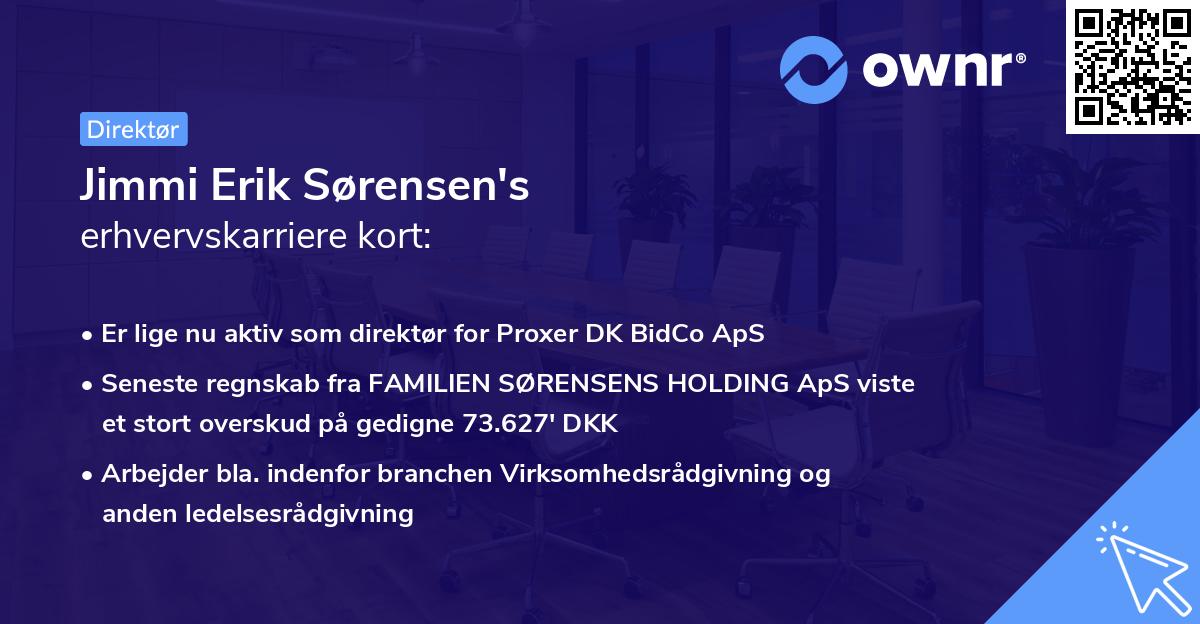 ownr®

Direktør

Jimmi Erik Sørensen's
erhvervskarriere kort:

• Er lige nu aktiv som direktør for Proxer DK BidCo ApS

• Seneste regnskab fra FAMILIEN SØRENSENS HOLDING ApS viste et stort overskud på gedigne 73.627' DKK

• Arbejder bla. indenfor branchen Virksomhedsrådgivning og anden ledelsesrådgivning